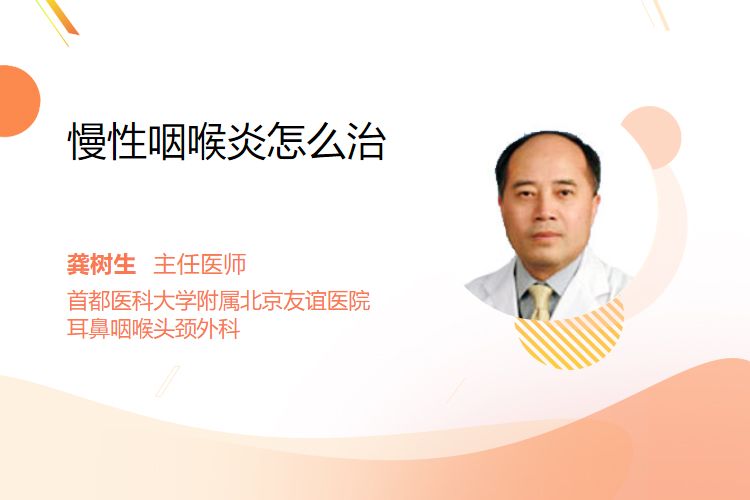 慢性咽喉炎怎么治

龚树生 主任医师
首都医科大学附属北京友谊医院
耳鼻咽喉头颈外科